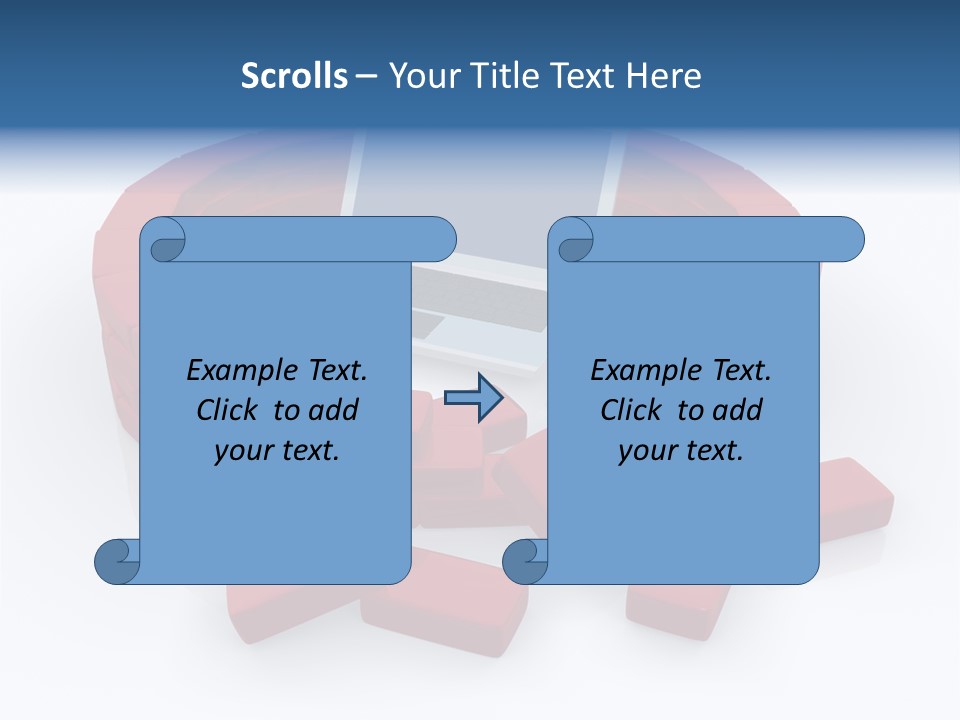 Scrolls – Your Title Text Here

Example Text. Click to add your text.

Example Text. Click to add your text.